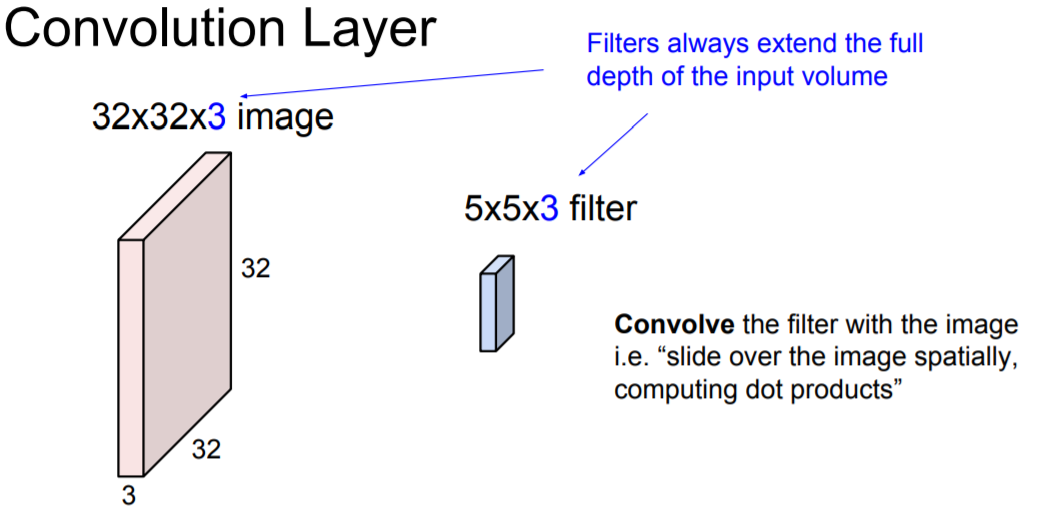 Convolution Layer

Filters always extend the full depth of the input volume

32x32x3 image

5x5x3 filter

32

32

3

**Convolve** the filter with the image i.e. “slide over the image spatially, computing dot products”